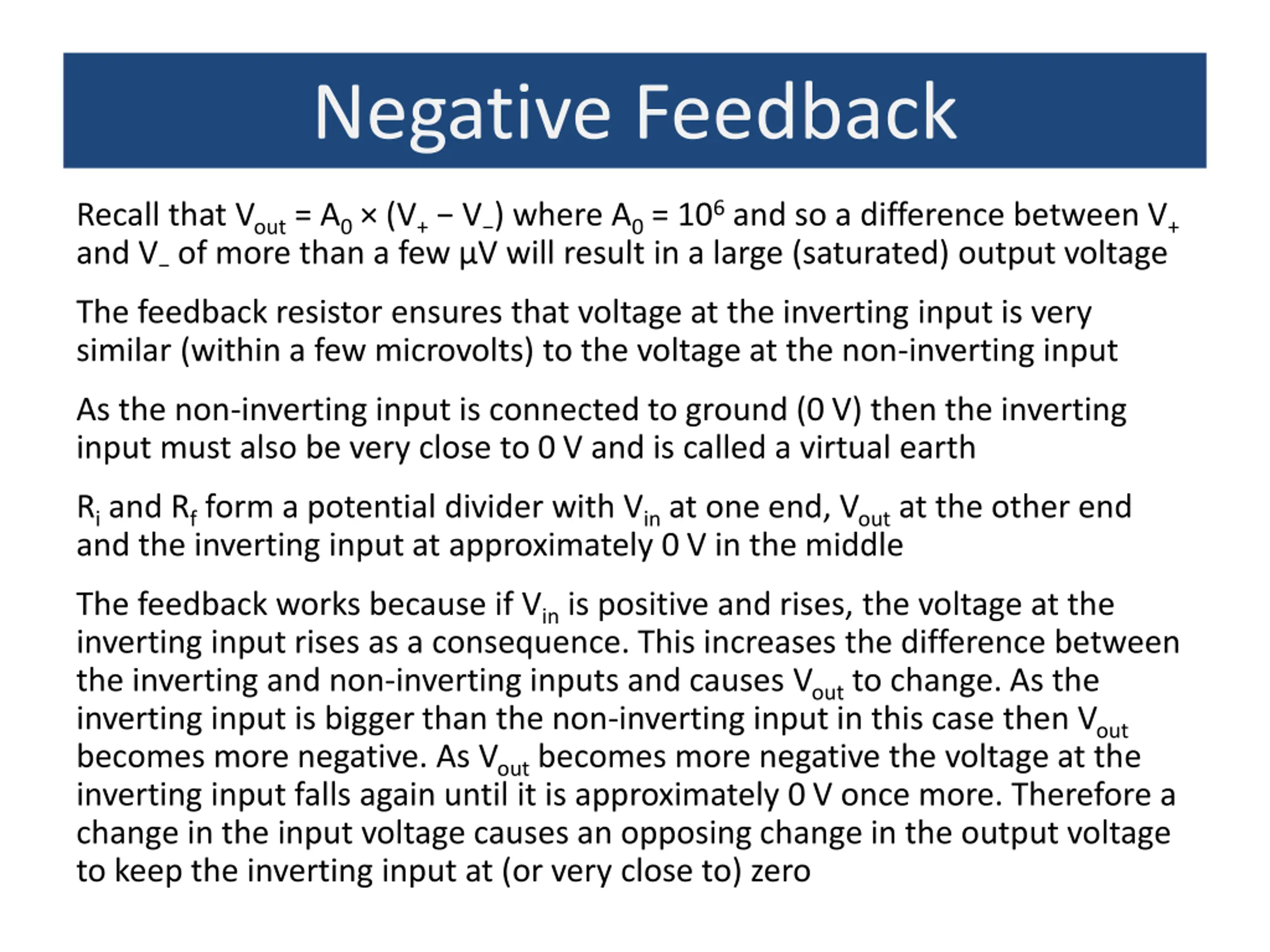 Negative Feedback

Recall that $V_{out} = A_0 \times (V_+ - V_-)$ where $A_0 = 10^6$ and so a difference between $V_+$ and $V_-$ of more than a few μV will result in a large (saturated) output voltage

The feedback resistor ensures that voltage at the inverting input is very similar (within a few microvolts) to the voltage at the non-inverting input

As the non-inverting input is connected to ground (0 V) then the inverting input must also be very close to 0 V and is called a virtual earth

$R_i$ and $R_f$ form a potential divider with $V_{in}$ at one end, $V_{out}$ at the other end and the inverting input at approximately 0 V in the middle

The feedback works because if $V_{in}$ is positive and rises, the voltage at the inverting input rises as a consequence. This increases the difference between the inverting and non-inverting inputs and causes $V_{out}$ to change. As the inverting input is bigger than the non-inverting input in this case then $V_{out}$ becomes more negative. As $V_{out}$ becomes more negative the voltage at the inverting input falls again until it is approximately 0 V once more. Therefore a change in the input voltage causes an opposing change in the output voltage to keep the inverting input at (or very close to) zero